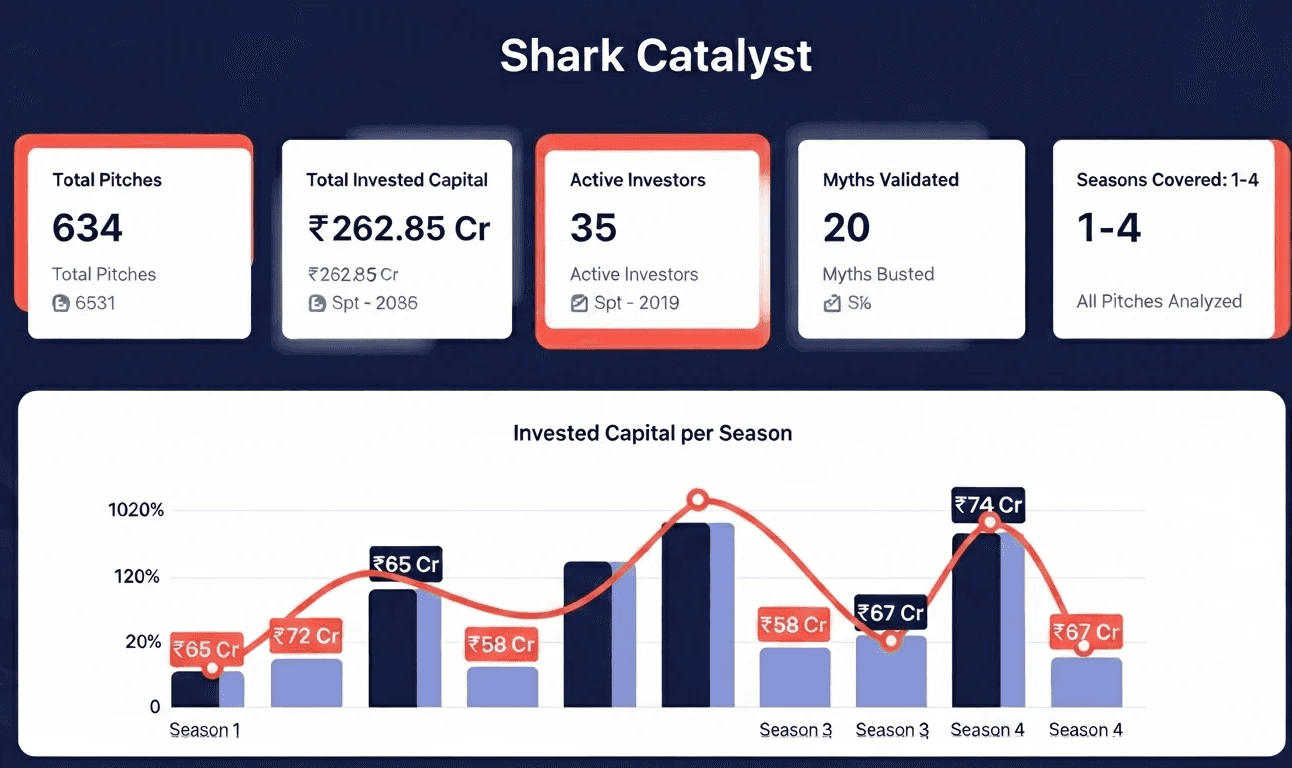 Shark Catalyst

Total Pitches
634
Total Pitches
6531

Total Invested Capital
₹262.85 Cr
₹262.85 Cr
Spt - 2086

Active Investors
35
Active Investors
Spt - 2019

Myths Validated
20
Myths Busted
S%

Seasons Covered: 1-4
1-4
All Pitches Analyzed

Invested Capital per Season

1020%
120%
20%
0

₹65 Cr
₹72 Cr
₹65 Cr
₹58 Cr
₹58 Cr
₹67 Cr
₹74 Cr
₹67 Cr

Season 1
Season 3
Season 3
Season 4
Season 4